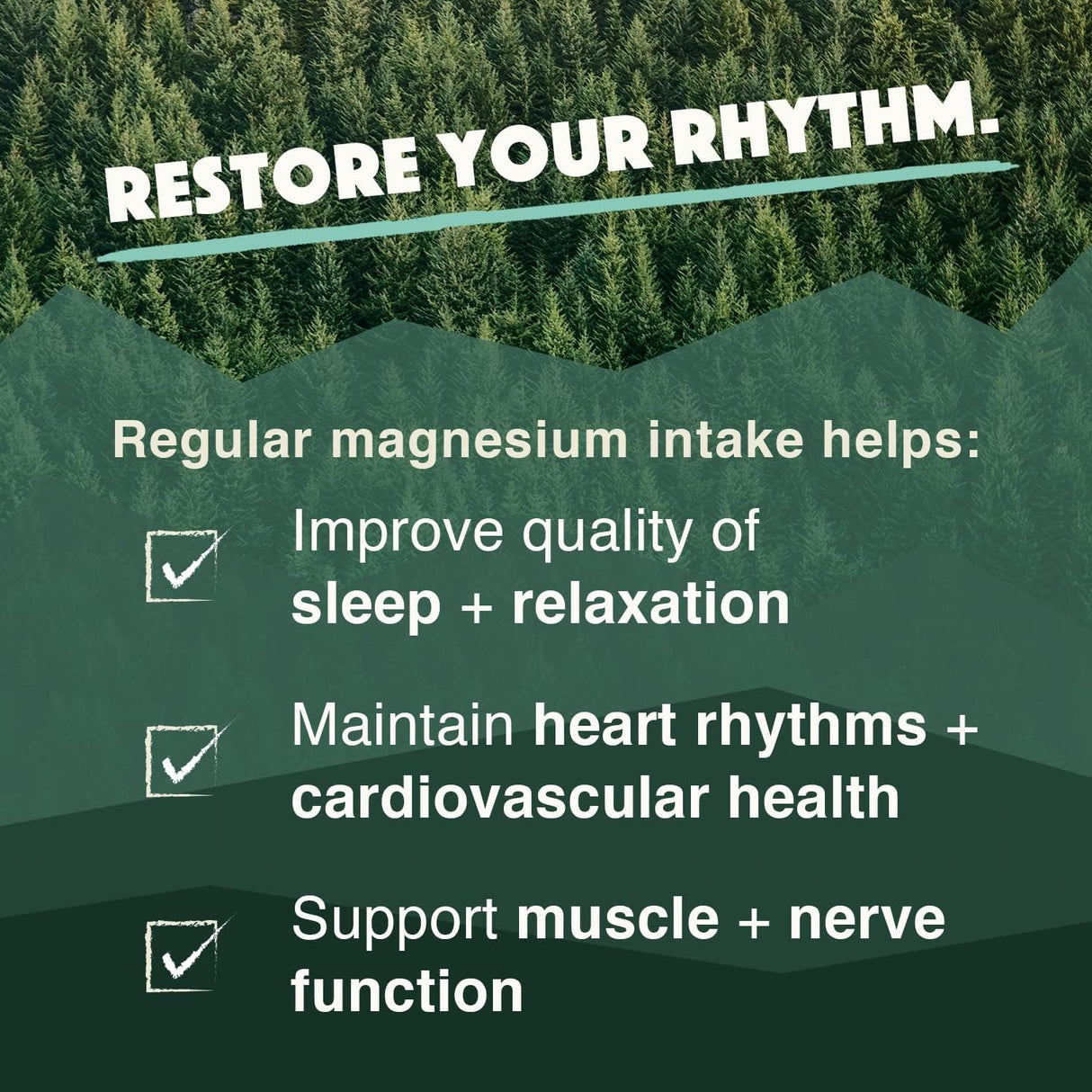 RESTORE YOUR RHYTHM.

Regular magnesium intake helps:

Improve quality of sleep + relaxation

Maintain heart rhythms + cardiovascular health

Support muscle + nerve function